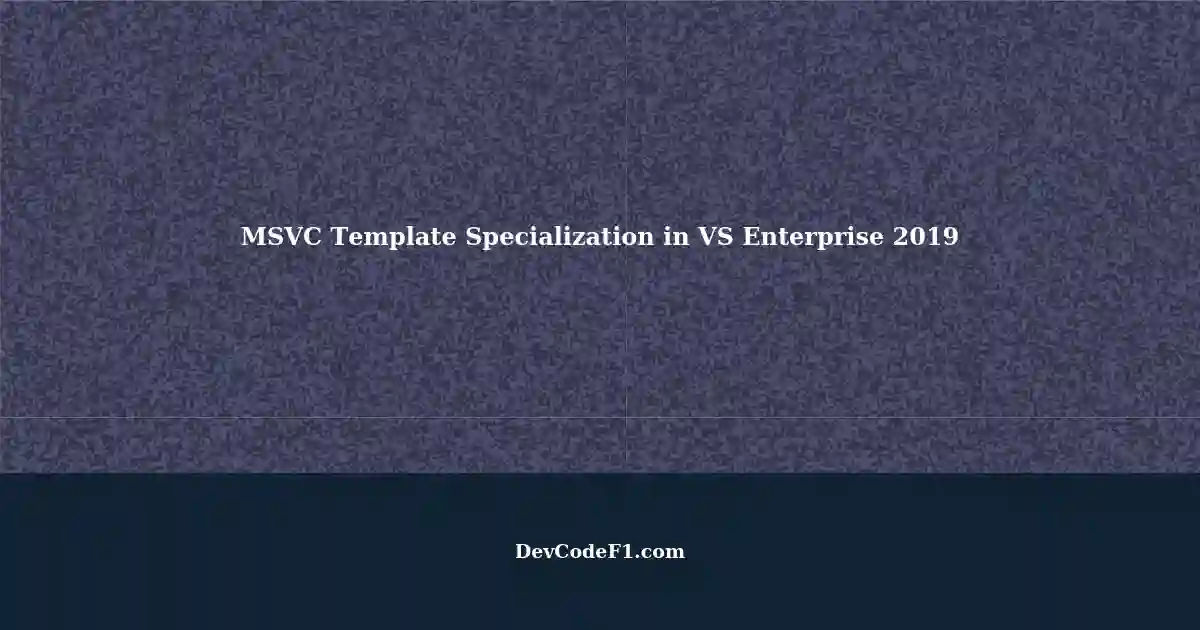 MSVC Template Specialization in VS Enterprise 2019

DevCodeF1.com